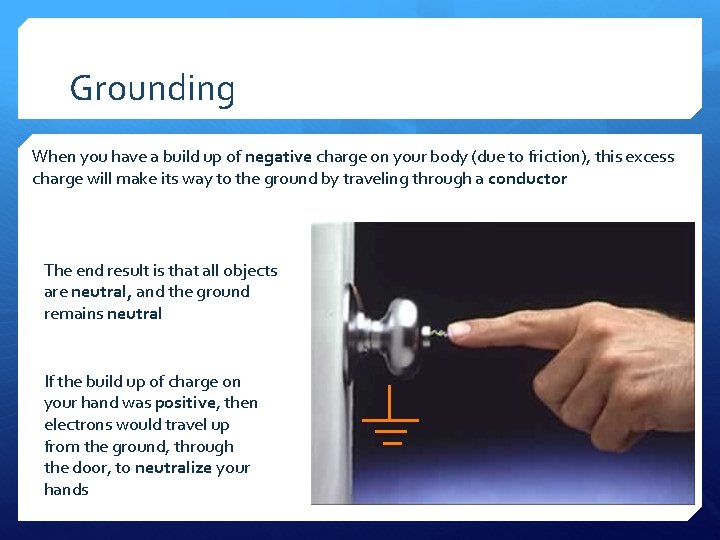 Grounding

When you have a build up of negative charge on your body (due to friction), this excess charge will make its way to the ground by traveling through a conductor

The end result is that all objects are neutral, and the ground remains neutral

If the build up of charge on your hand was positive, then electrons would travel up from the ground, through the door, to neutralize your hands